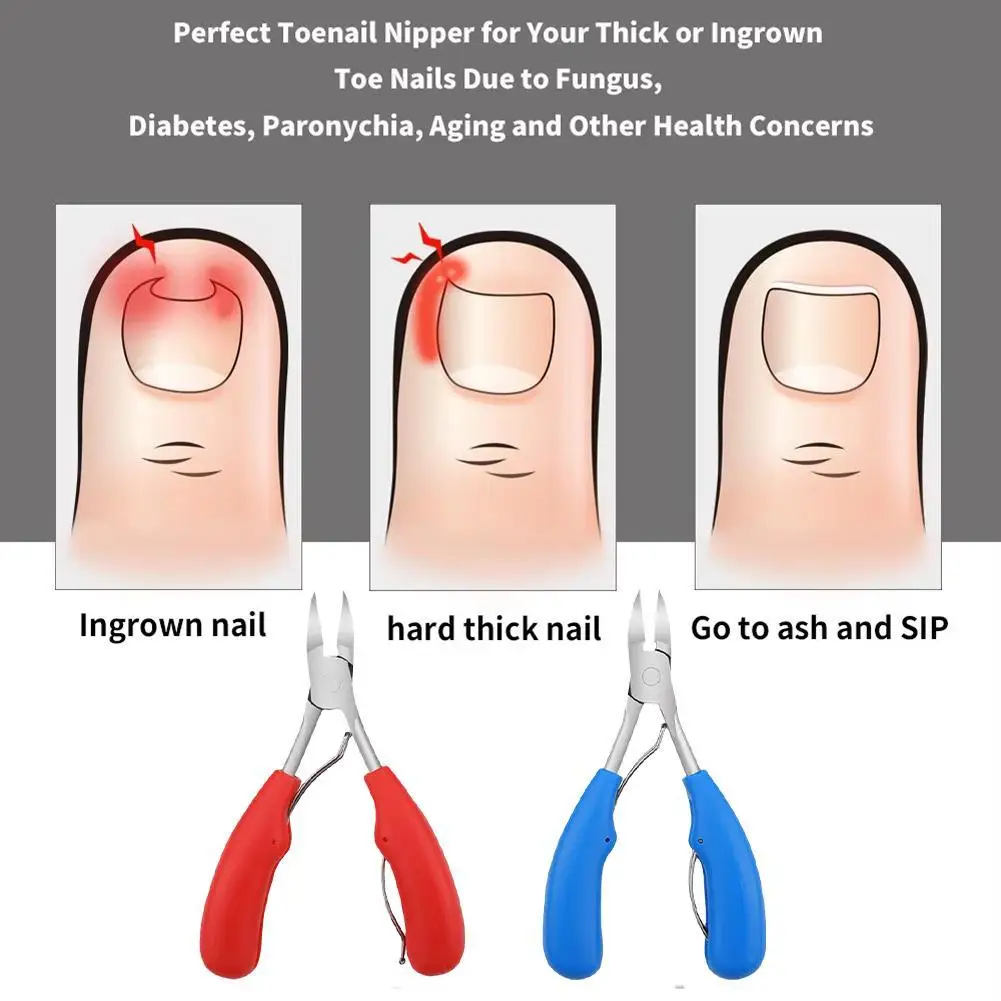 Perfect Toenail Nipper for Your Thick or Ingrown Toe Nails Due to Fungus, Diabetes, Paronychia, Aging and Other Health Concerns

Ingrown nail

hard thick nail

Go to ash and SIP